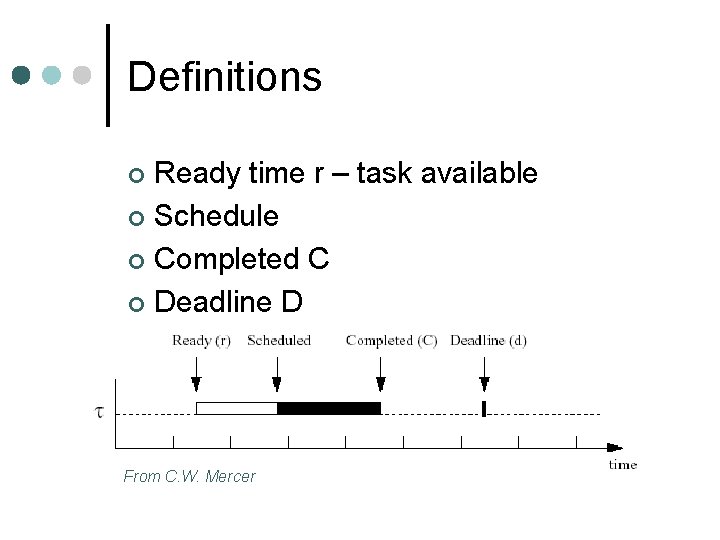 Definitions

Ready time r – task available
Schedule
Completed C
Deadline D

Ready (r)
Scheduled
Completed (C)
Deadline (d)
$\tau$
time

From C.W. Mercer